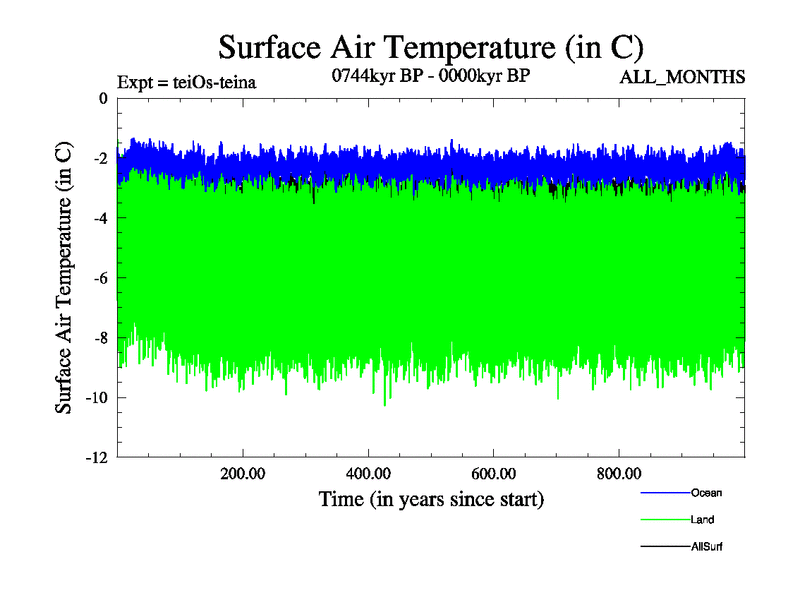 Surface Air Temperature (in C)

Expt = teiOs-teina

0744kyr BP - 0000kyr BP

ALL_MONTHS

Surface Air Temperature (in C)

0
-2
-4
-6
-8
-10
-12

200.00
400.00
600.00
800.00

Time (in years since start)

Ocean
Land
AllSurf